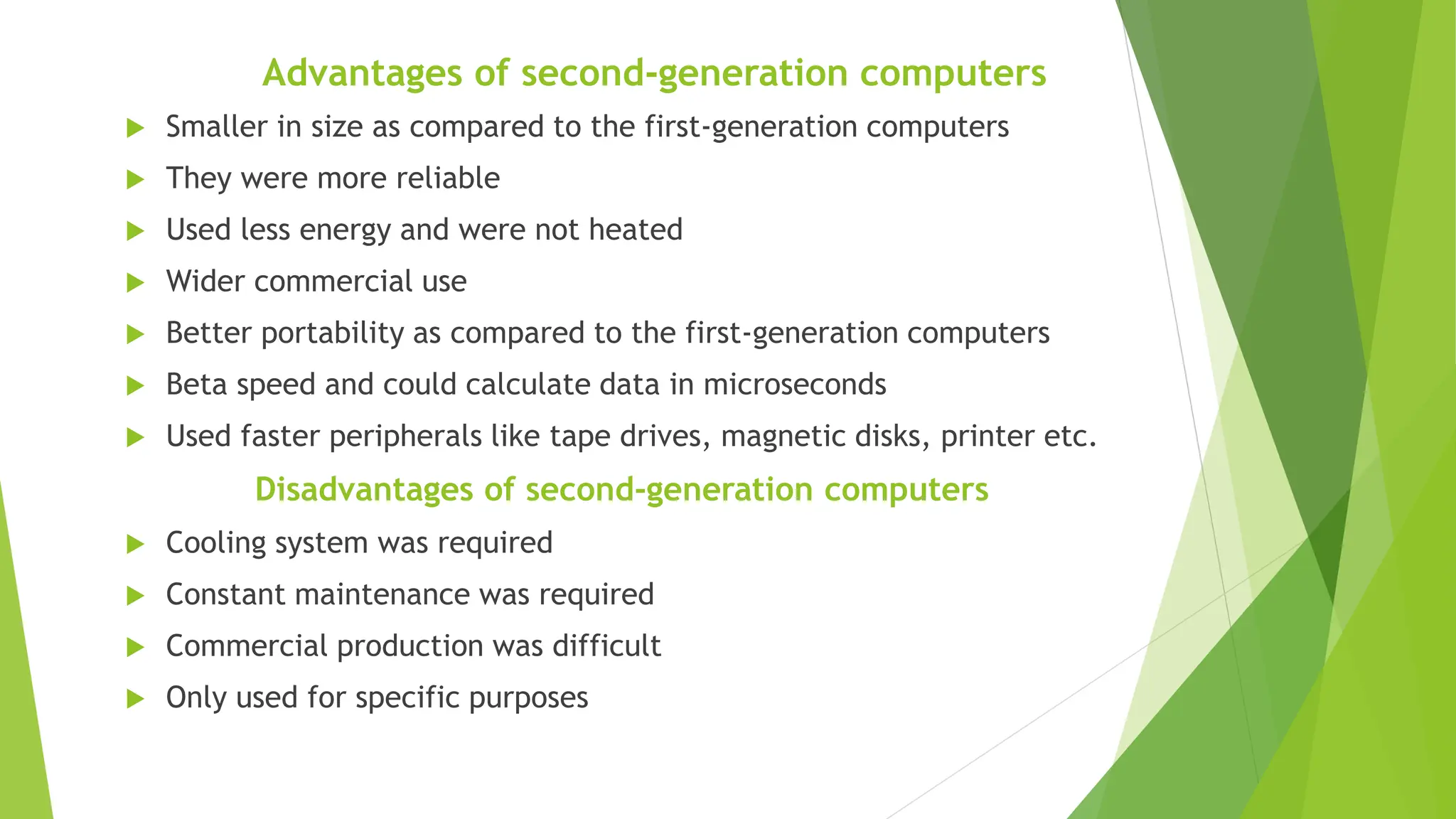 Advantages of second-generation computers

Smaller in size as compared to the first-generation computers

They were more reliable

Used less energy and were not heated

Wider commercial use

Better portability as compared to the first-generation computers

Beta speed and could calculate data in microseconds

Used faster peripherals like tape drives, magnetic disks, printer etc.

Disadvantages of second-generation computers

Cooling system was required

Constant maintenance was required

Commercial production was difficult

Only used for specific purposes